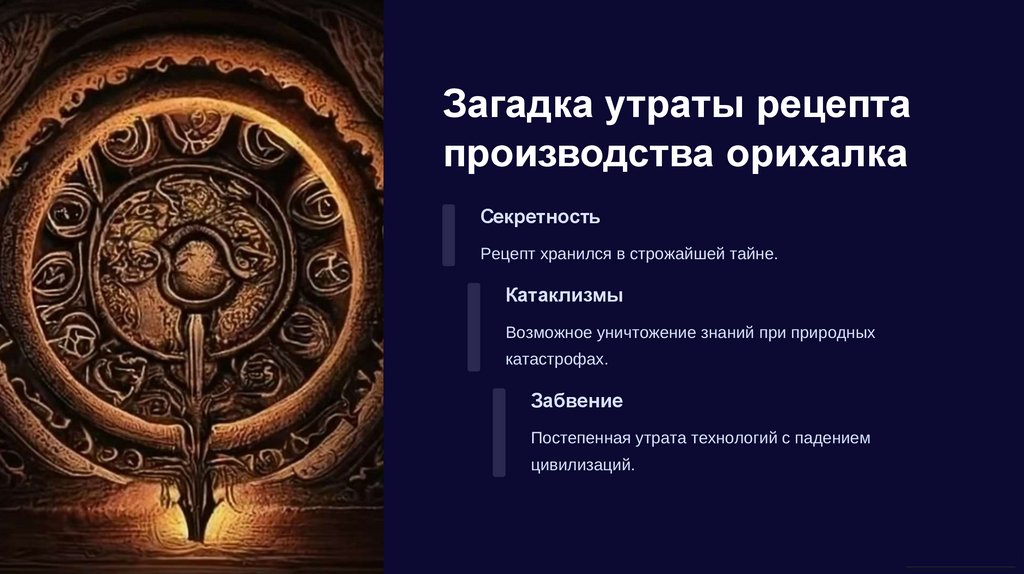 Загадка утраты рецепта производства орихалка

Секретность

Рецепт хранился в строжайшей тайне.

Катаклизмы

Возможное уничтожение знаний при природных катастрофах.

Забвение

Постепенная утрата технологий с падением цивилизаций.